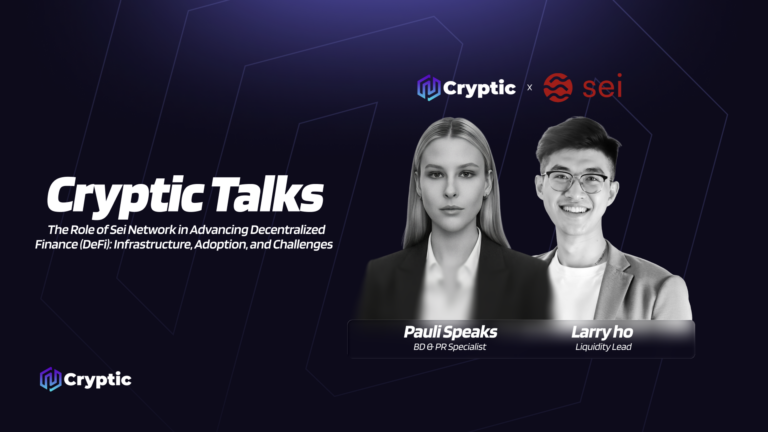 Cryptic x sei

Cryptic Talks

The Role of Sei Network in Advancing Decentralized Finance (DeFi): Infrastructure, Adoption, and Challenges

Pauli Speaks
BD & PR Specialist

Larry ho
Liquidity Lead

Cryptic